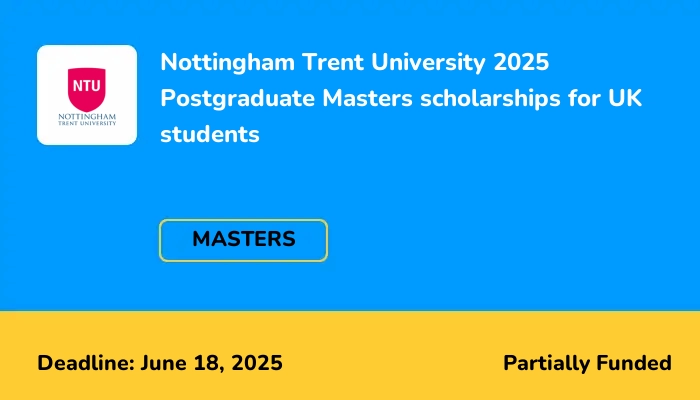 NTU
NOTTINGHAM
TRENT UNIVERSITY

Nottingham Trent University 2025 Postgraduate Masters scholarships for UK students

MASTERS

Deadline: June 18, 2025

Partially Funded